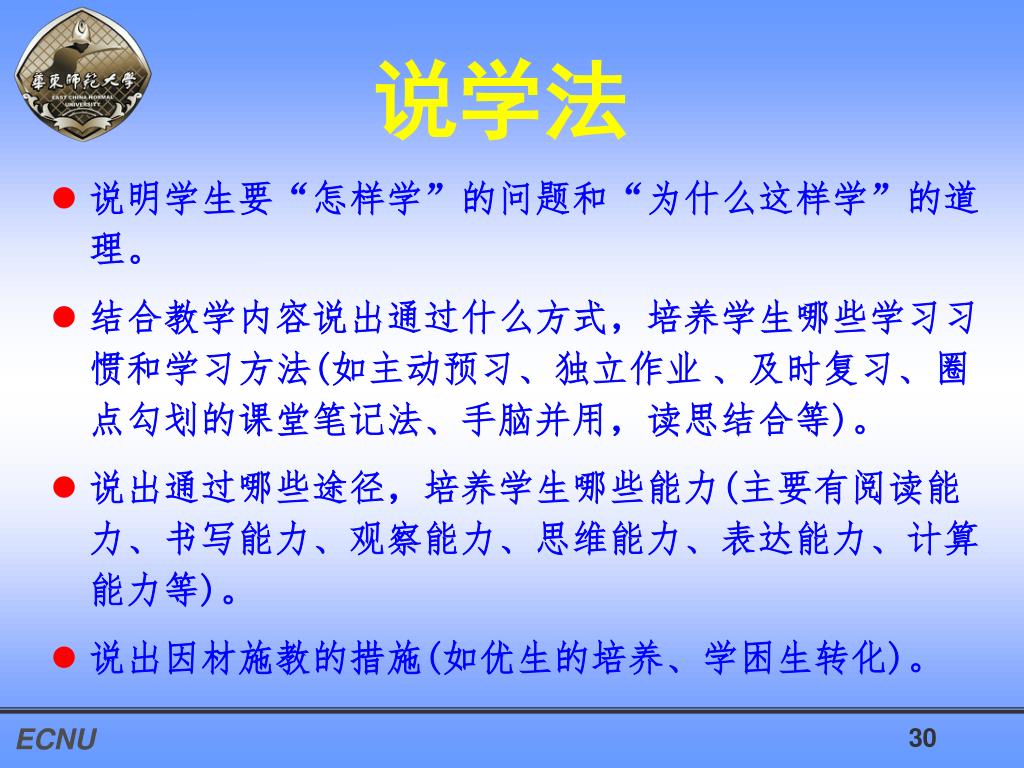 華東師範大學
EAST CHINA NORMAL UNIVERSITY

说学法

● 说明学生要“怎样学”的问题和“为什么这样学”的道理。

● 结合教学内容说出通过什么方式，培养学生哪些学习习惯和学习方法(如主动预习、独立作业 、及时复习、圈点勾划的课堂笔记法、手脑并用，读思结合等)。

● 说出通过哪些途径，培养学生哪些能力(主要有阅读能力、书写能力、观察能力、思维能力、表达能力、计算能力等)。

● 说出因材施教的措施(如优生的培养、学困生转化)。

ECNU

30